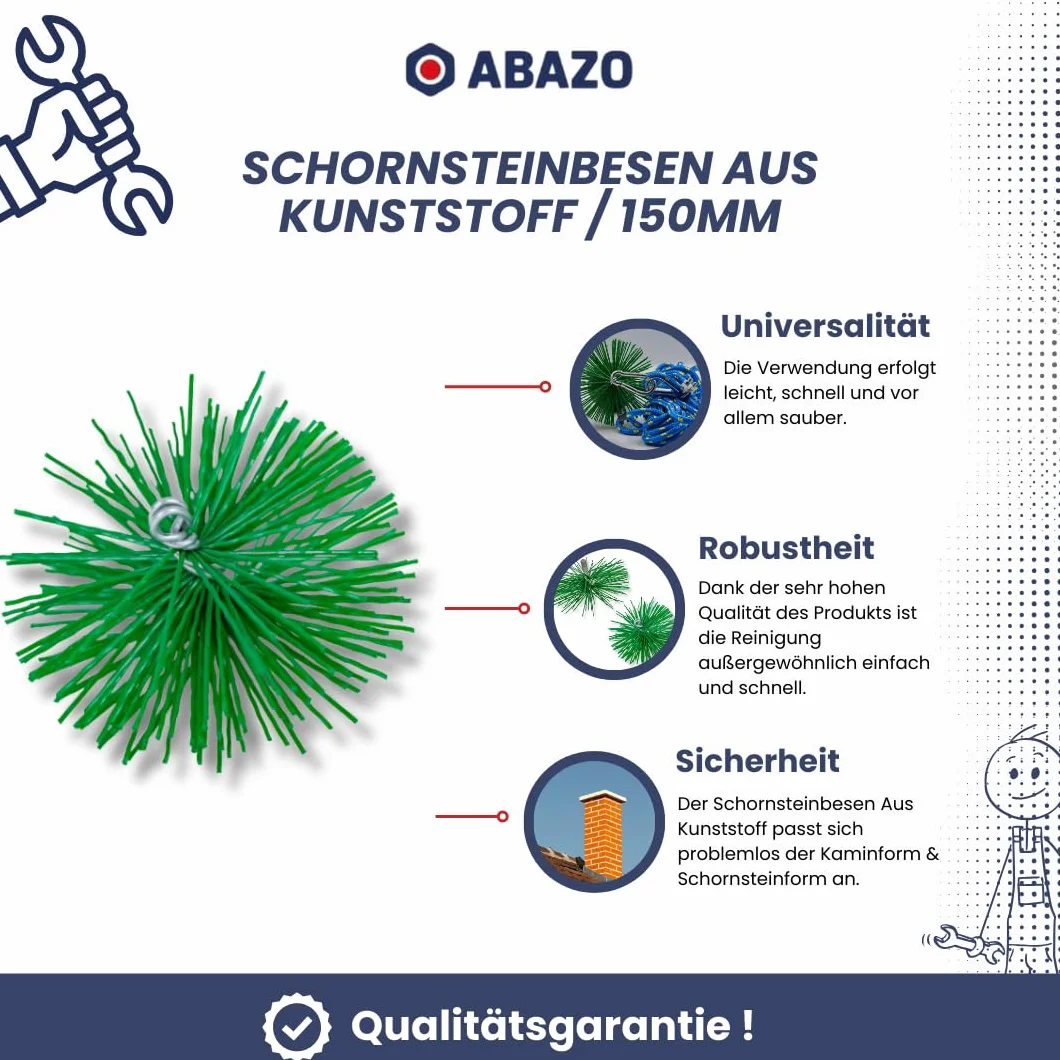 ABAZO

SCHORNSTEINBESEN AUS KUNSTSTOFF / 150MM

Universalität

Die Verwendung erfolgt leicht, schnell und vor allem sauber.

Robustheit

Dank der sehr hohen Qualität des Produkts ist die Reinigung außergewöhnlich einfach und schnell.

Sicherheit

Der Schornsteinbesen Aus Kunststoff passt sich problemlos der Kaminform & Schornsteinform an.

Qualitätsgarantie !